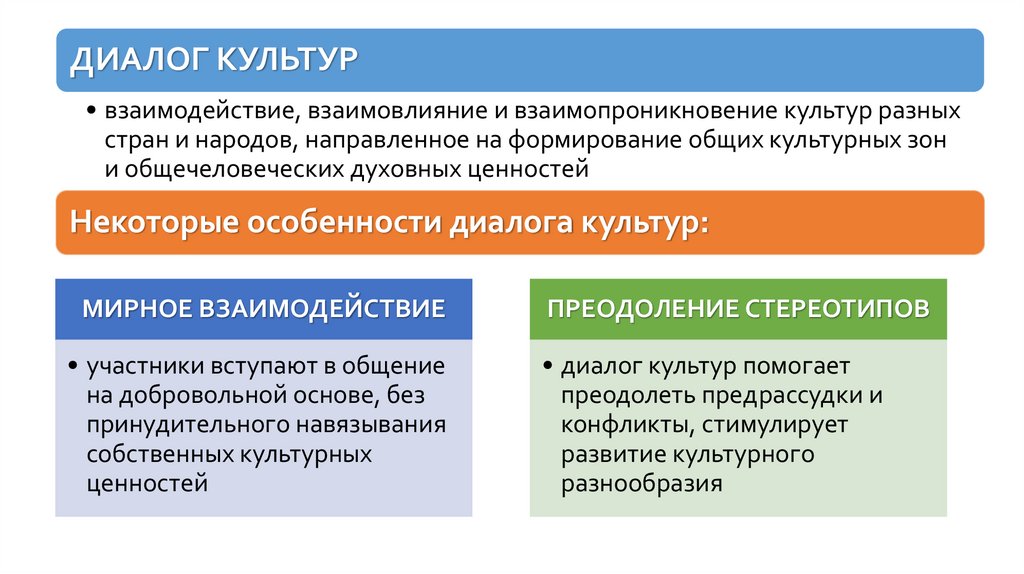 ДИАЛОГ КУЛЬТУР

• взаимодействие, взаимовлияние и взаимопроникновение культур разных стран и народов, направленное на формирование общих культурных зон и общечеловеческих духовных ценностей

Некоторые особенности диалога культур:

МИРНОЕ ВЗАИМОДЕЙСТВИЕ

• участники вступают в общение на добровольной основе, без принудительного навязывания собственных культурных ценностей

ПРЕОДОЛЕНИЕ СТЕРЕОТИПОВ

• диалог культур помогает преодолеть предрассудки и конфликты, стимулирует развитие культурного разнообразия